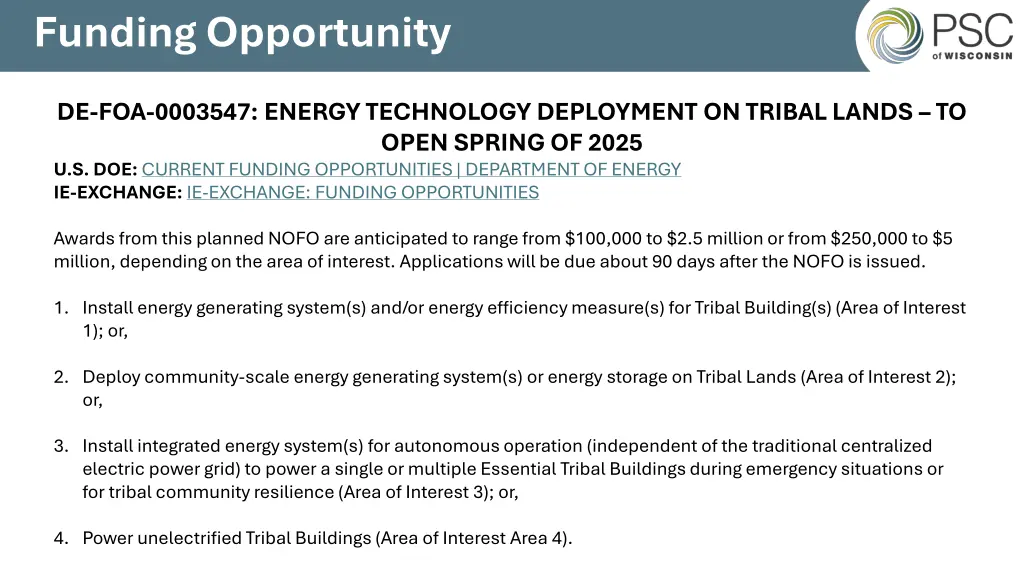 Funding Opportunity

PSC of WISCONSIN

DE-FOA-0003547: ENERGY TECHNOLOGY DEPLOYMENT ON TRIBAL LANDS – TO OPEN SPRING OF 2025

U.S. DOE: CURRENT FUNDING OPPORTUNITIES | DEPARTMENT OF ENERGY
IE-EXCHANGE: IE-EXCHANGE: FUNDING OPPORTUNITIES

Awards from this planned NOFO are anticipated to range from \$100,000 to \$2.5 million or from \$250,000 to \$5 million, depending on the area of interest. Applications will be due about 90 days after the NOFO is issued.

1. Install energy generating system(s) and/or energy efficiency measure(s) for Tribal Building(s) (Area of Interest 1); or,

2. Deploy community-scale energy generating system(s) or energy storage on Tribal Lands (Area of Interest 2); or,

3. Install integrated energy system(s) for autonomous operation (independent of the traditional centralized electric power grid) to power a single or multiple Essential Tribal Buildings during emergency situations or for tribal community resilience (Area of Interest 3); or,

4. Power unelectrified Tribal Buildings (Area of Interest Area 4).